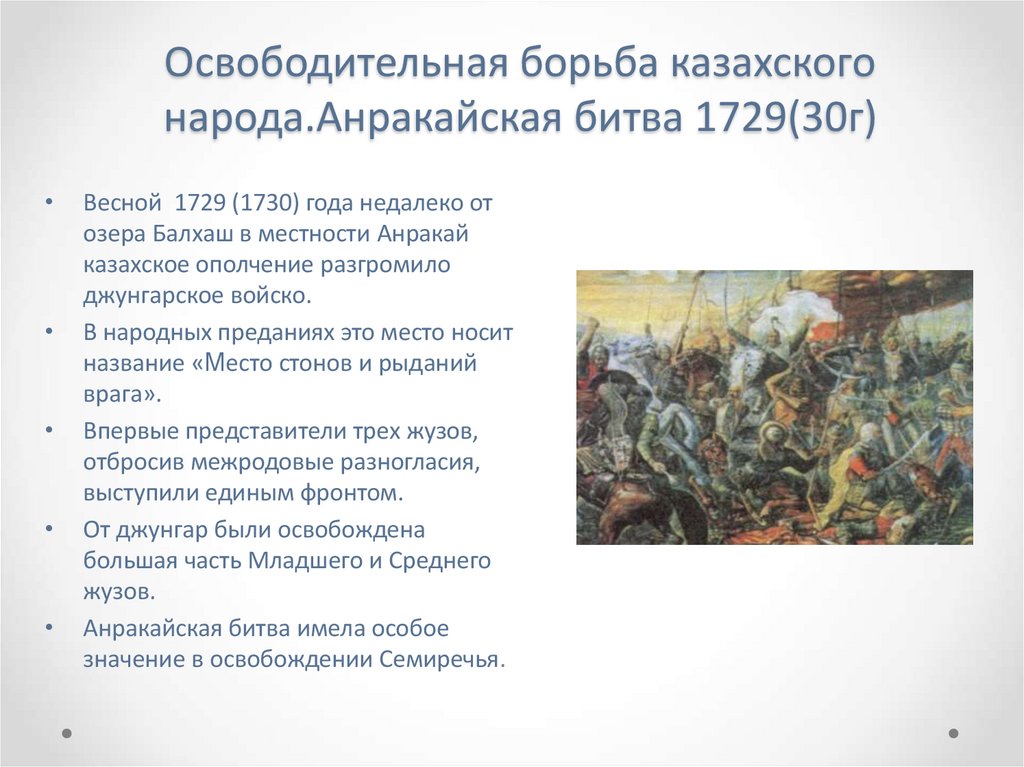 Освободительная борьба казахского народа.Анракайская битва 1729(30г)

• Весной 1729 (1730) года недалеко от озера Балхаш в местности Анракай казахское ополчение разгромило джунгарское войско.
• В народных преданиях это место носит название «Место стонов и рыданий врага».
• Впервые представители трех жузов, отбросив межродовые разногласия, выступили единым фронтом.
• От джунгар были освобождена большая часть Младшего и Среднего жузов.
• Анракайская битва имела особое значение в освобождении Семиречья.